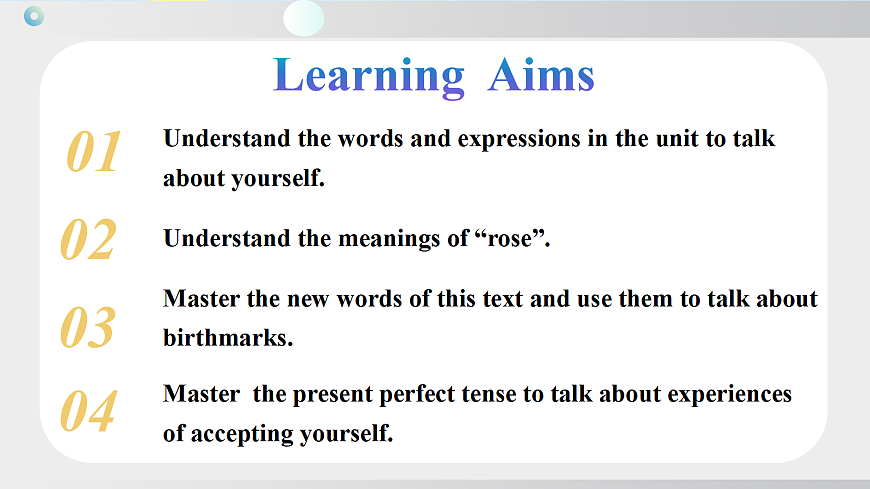 Learning Aims

01 Understand the words and expressions in the unit to talk about yourself.

02 Understand the meanings of “rose”.

03 Master the new words of this text and use them to talk about birthmarks.

04 Master the present perfect tense to talk about experiences of accepting yourself.